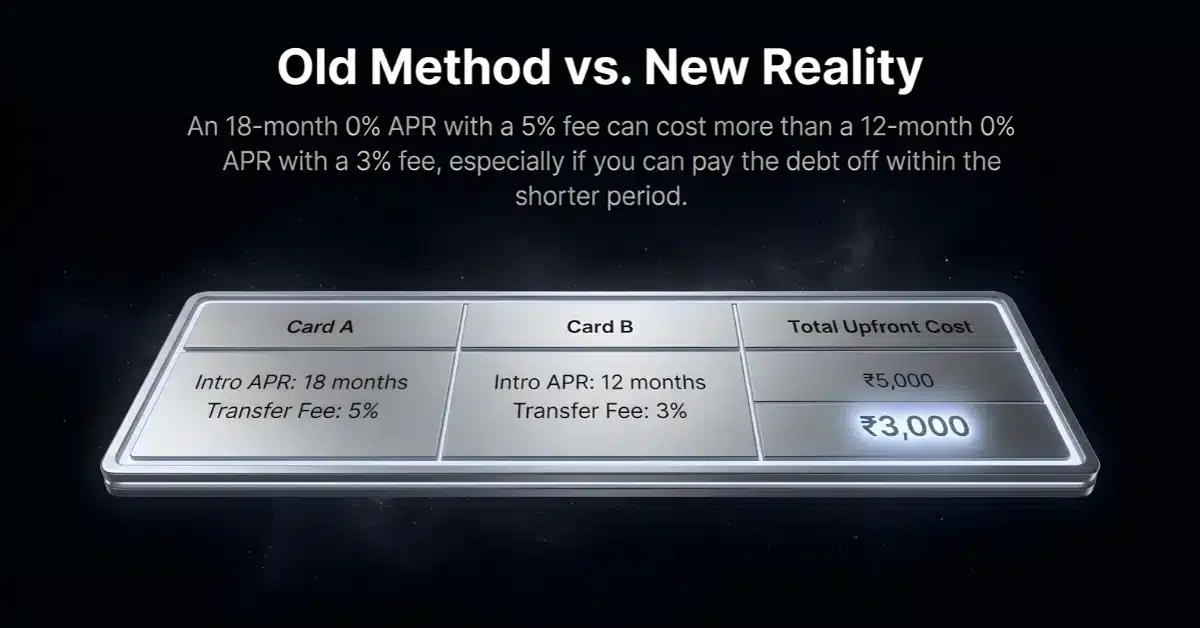 Old Method vs. New Reality

An 18-month 0% APR with a 5% fee can cost more than a 12-month 0% APR with a 3% fee, especially if you can pay the debt off within the shorter period.

| Card A | Card B | Total Upfront Cost |
|---|---|---|
| Intro APR: 18 months Transfer Fee: 5% | Intro APR: 12 months Transfer Fee: 3% | ₹5,000 |
| | | ₹3,000 |